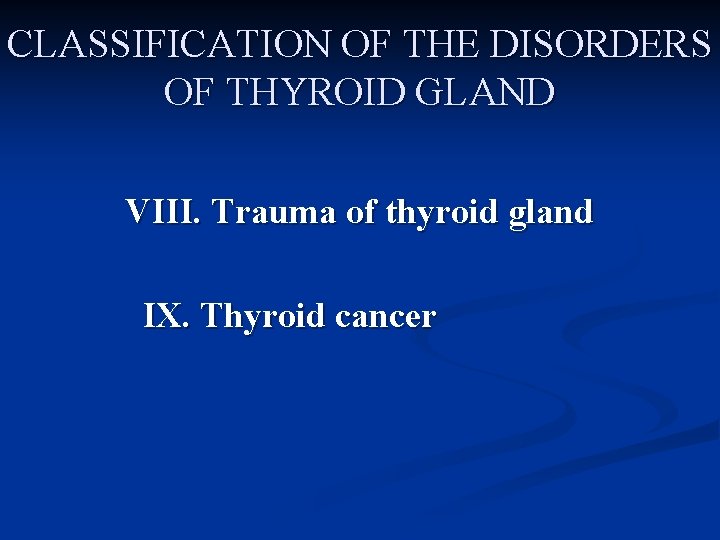 CLASSIFICATION OF THE DISORDERS OF THYROID GLAND

VIII. Trauma of thyroid gland

IX. Thyroid cancer